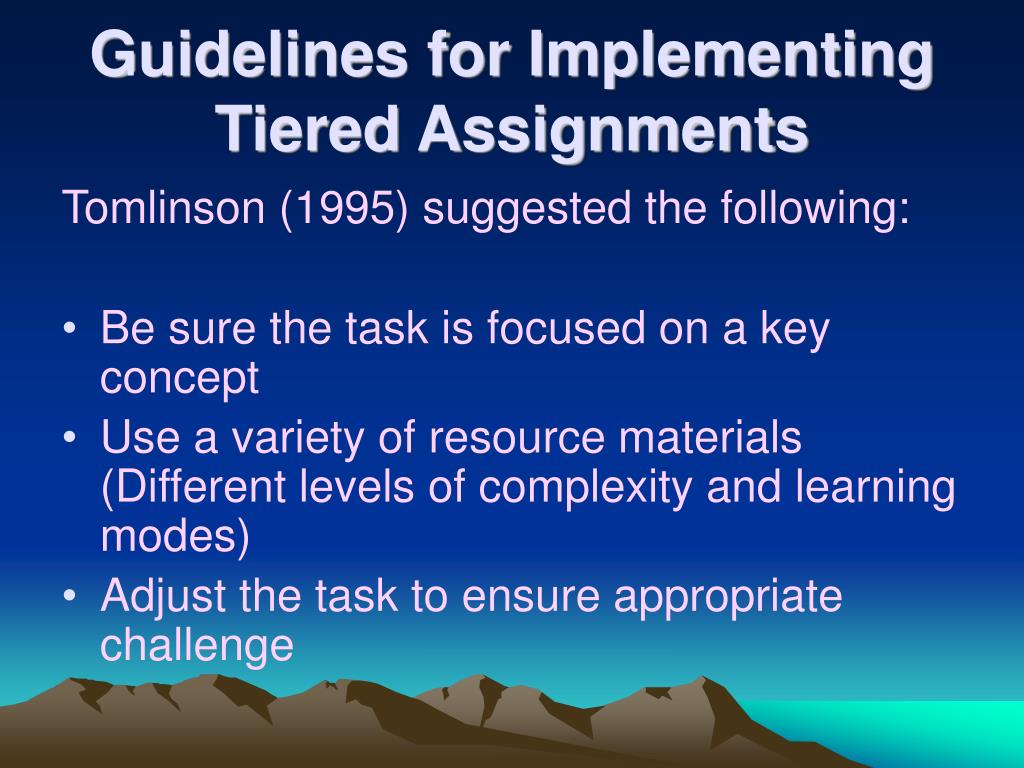 Guidelines for Implementing Tiered Assignments

Tomlinson (1995) suggested the following:

• Be sure the task is focused on a key concept
• Use a variety of resource materials (Different levels of complexity and learning modes)
• Adjust the task to ensure appropriate challenge